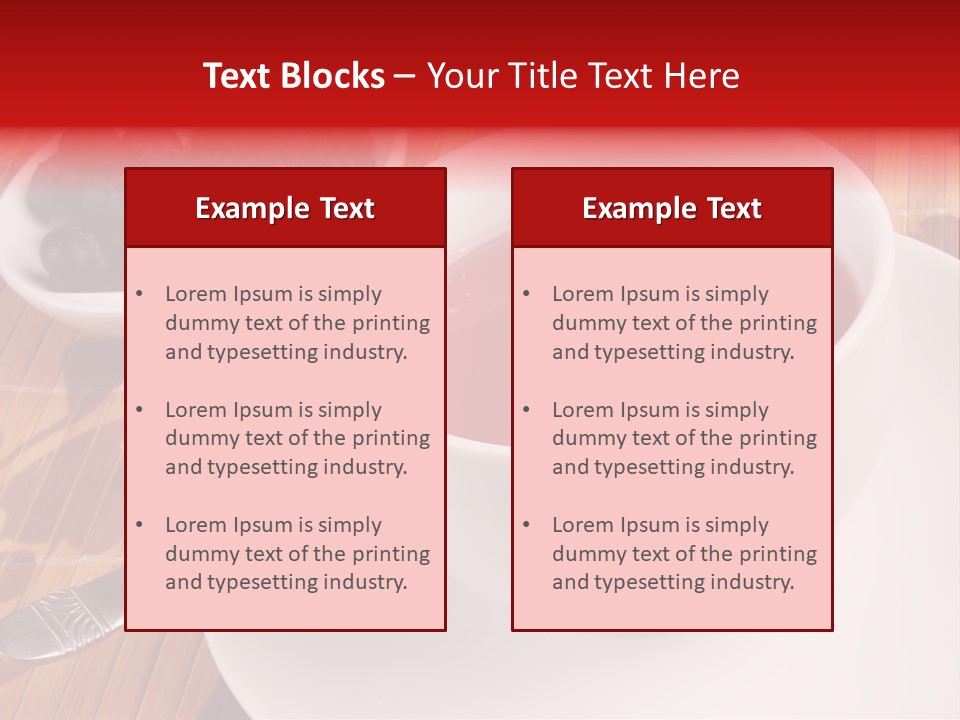 Text Blocks – Your Title Text Here

Example Text

• Lorem Ipsum is simply dummy text of the printing and typesetting industry.

• Lorem Ipsum is simply dummy text of the printing and typesetting industry.

• Lorem Ipsum is simply dummy text of the printing and typesetting industry.

Example Text

• Lorem Ipsum is simply dummy text of the printing and typesetting industry.

• Lorem Ipsum is simply dummy text of the printing and typesetting industry.

• Lorem Ipsum is simply dummy text of the printing and typesetting industry.